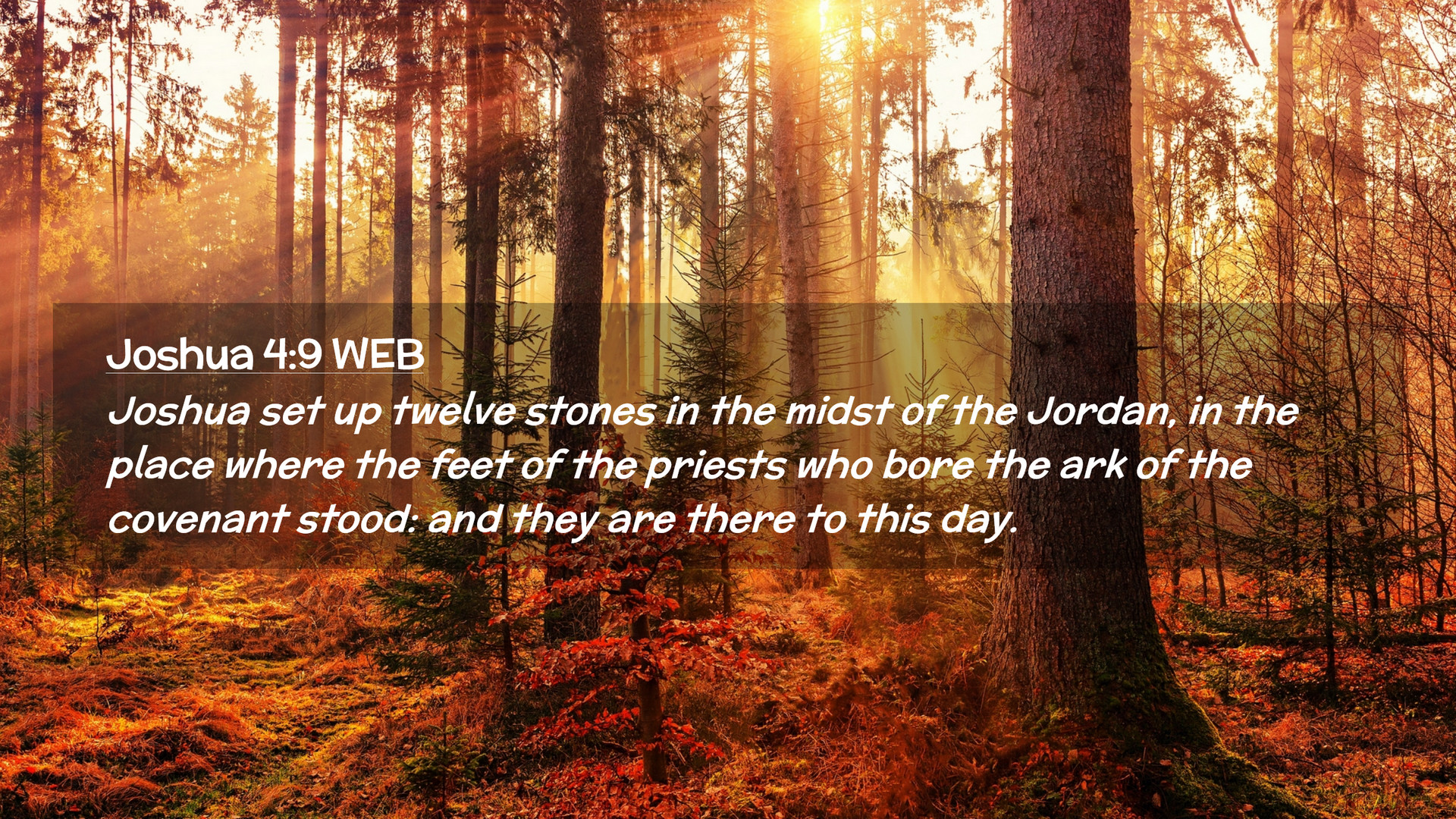 Joshua 4:9 WEB
Joshua set up twelve stones in the midst of the Jordan, in the place where the feet of the priests who bore the ark of the covenant stood: and they are there to this day.